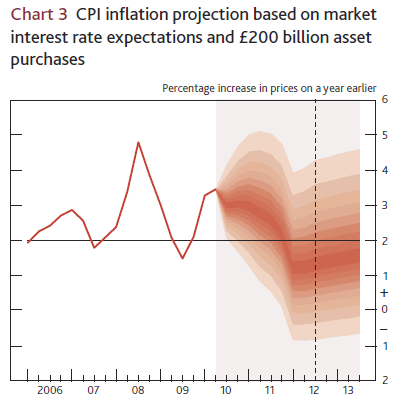 Chart 3 CPI inflation projection based on market interest rate expectations and £200 billion asset purchases

Percentage increase in prices on a year earlier

6
5
4
3
2
1
+
0
–
1
2

2006 07 08 09 10 11 12 13